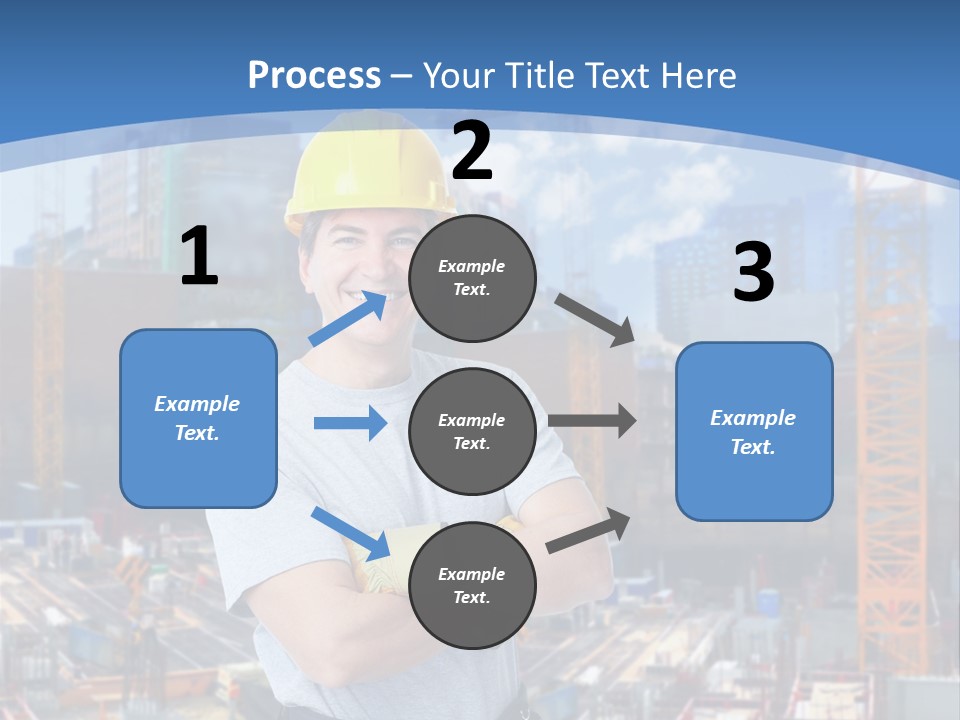 Process – Your Title Text Here

1

Example Text.

2

Example Text.

Example Text.

Example Text.

3

Example Text.